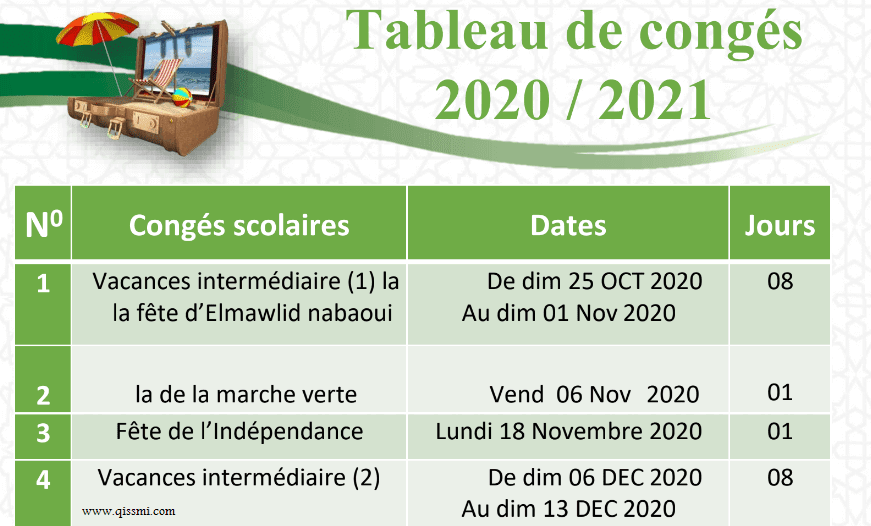 Tableau de congés
2020 / 2021

| N⁰ | Congés scolaires | Dates | Jours |
|---|---|---|---|
| 1 | Vacances intermédiaire (1) la la fête d'Elmawlid nabaoui | De dim 25 OCT 2020 Au dim 01 Nov 2020 | 08 |
| 2 | la de la marche verte | Vend 06 Nov 2020 | 01 |
| 3 | Fête de l'Indépendance | Lundi 18 Novembre 2020 | 01 |
| 4 | Vacances intermédiaire (2) | De dim 06 DEC 2020 Au dim 13 DEC 2020 | 08 |

www.qissmi.com